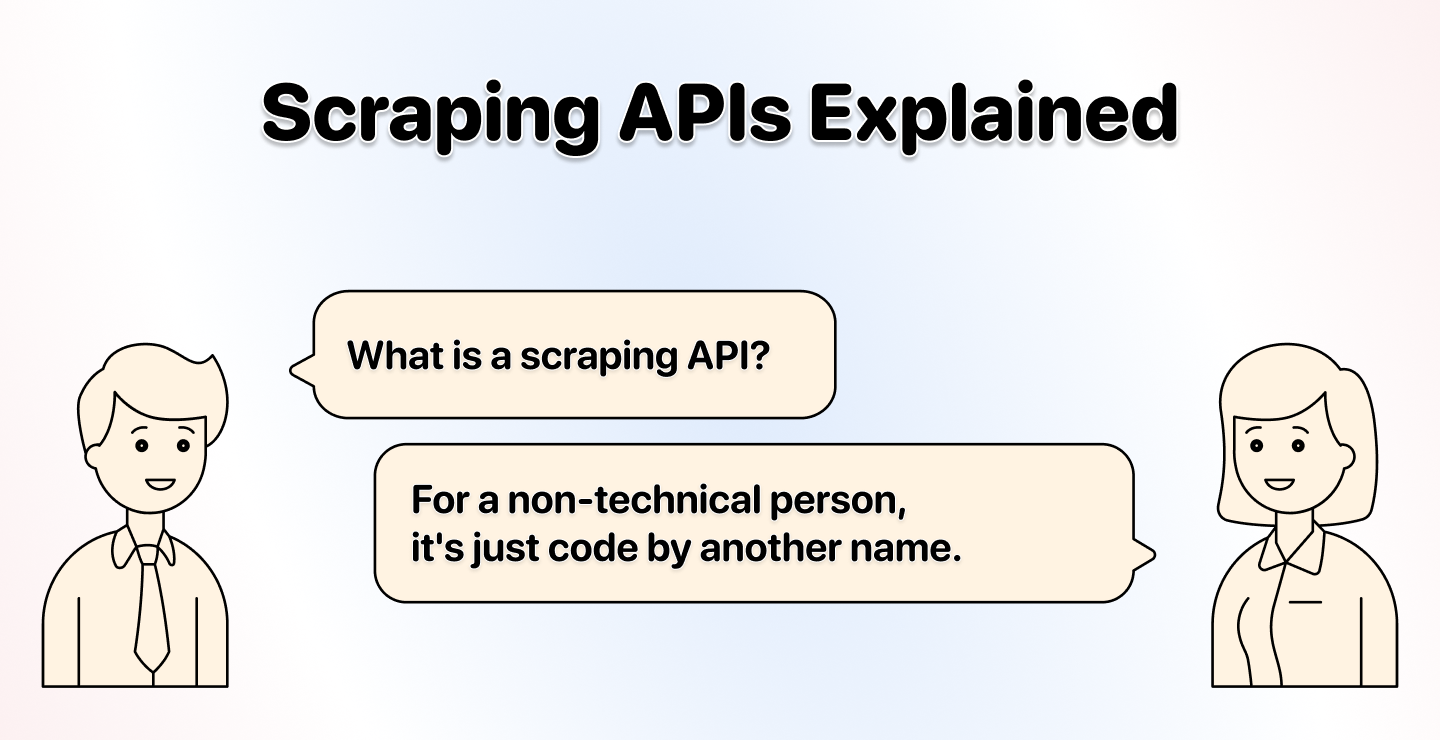 Scraping APIs Explained

What is a scraping API?

For a non-technical person, it's just code by another name.